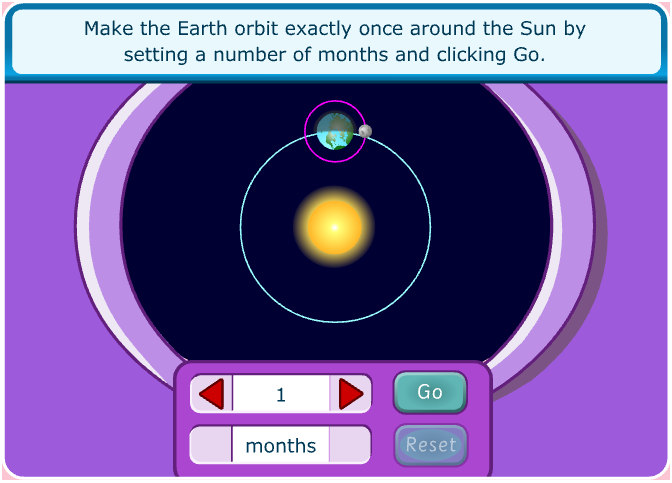 Make the Earth orbit exactly once around the Sun by setting a number of months and clicking Go.

1

Go

months

Reset